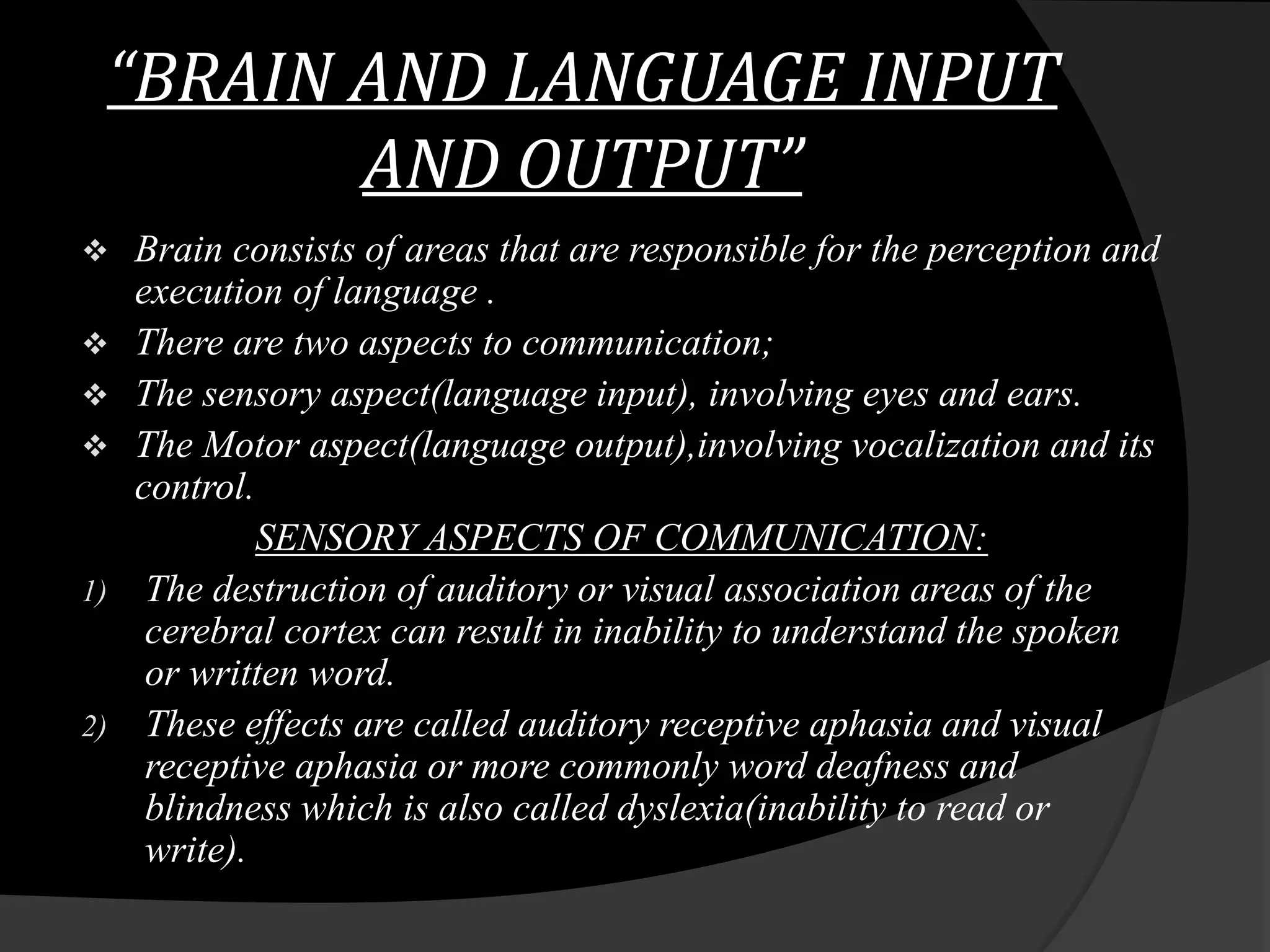 “BRAIN AND LANGUAGE INPUT AND OUTPUT”

❖ Brain consists of areas that are responsible for the perception and execution of language .

❖ There are two aspects to communication;

❖ The sensory aspect(language input), involving eyes and ears.

❖ The Motor aspect(language output),involving vocalization and its control.

SENSORY ASPECTS OF COMMUNICATION:

1) The destruction of auditory or visual association areas of the cerebral cortex can result in inability to understand the spoken or written word.

2) These effects are called auditory receptive aphasia and visual receptive aphasia or more commonly word deafness and blindness which is also called dyslexia(inability to read or write).